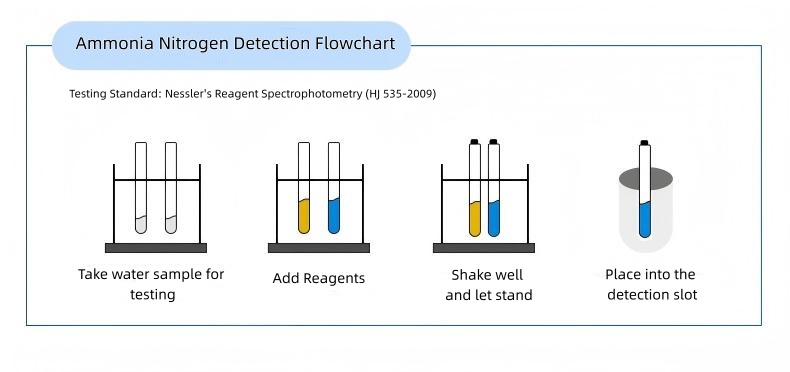 Ammonia Nitrogen Detection Flowchart

Testing Standard: Nessler's Reagent Spectrophotometry (HJ 535-2009)

Take water sample for testing

Add Reagents

Shake well and let stand

Place into the detection slot